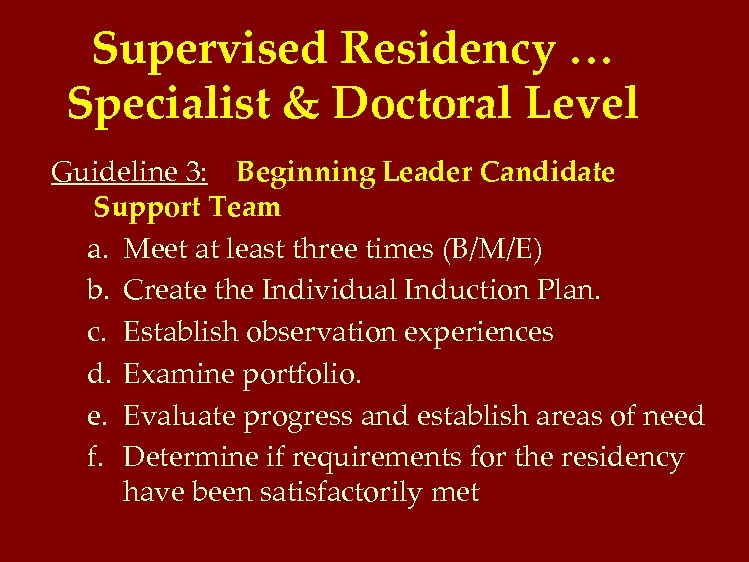 Supervised Residency …
Specialist & Doctoral Level

Guideline 3: Beginning Leader Candidate Support Team

a. Meet at least three times (B/M/E)
b. Create the Individual Induction Plan.
c. Establish observation experiences
d. Examine portfolio.
e. Evaluate progress and establish areas of need
f. Determine if requirements for the residency have been satisfactorily met